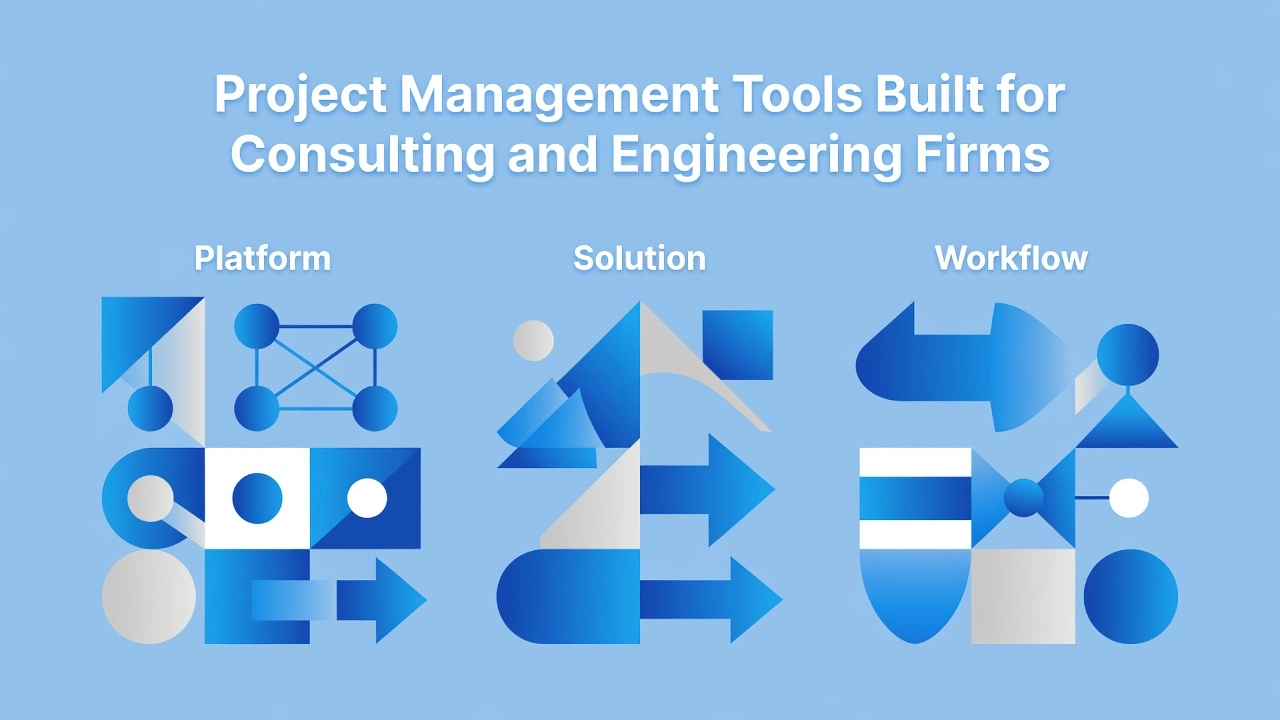 Project Management Tools Built for Consulting and Engineering Firms

Platform

Solution

Workflow